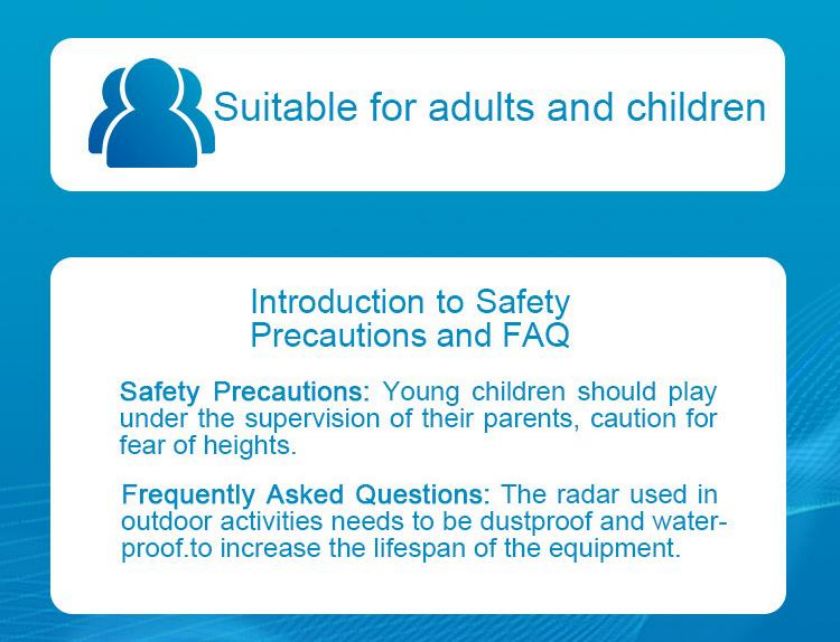 Suitable for adults and children

Introduction to Safety Precautions and FAQ

Safety Precautions: Young children should play under the supervision of their parents, caution for fear of heights.

Frequently Asked Questions: The radar used in outdoor activities needs to be dustproof and waterproof.to increase the lifespan of the equipment.